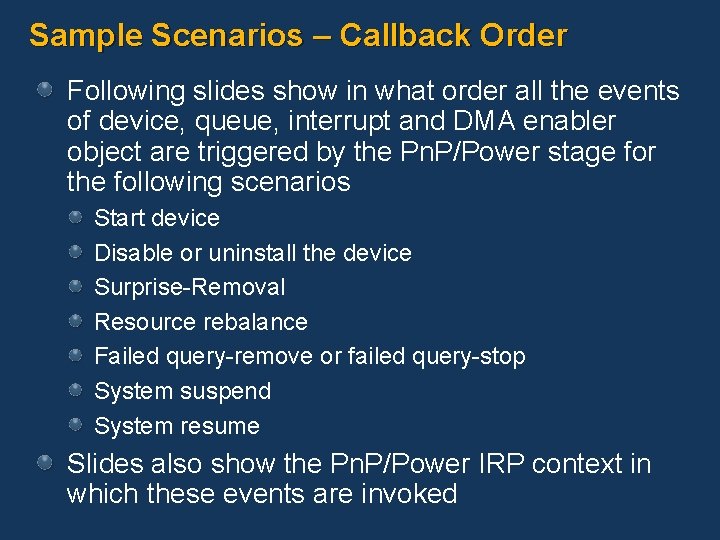 Sample Scenarios – Callback Order

Following slides show in what order all the events of device, queue, interrupt and DMA enabler object are triggered by the PnP/Power stage for the following scenarios

Start device

Disable or uninstall the device

Surprise-Removal

Resource rebalance

Failed query-remove or failed query-stop

System suspend

System resume

Slides also show the PnP/Power IRP context in which these events are invoked